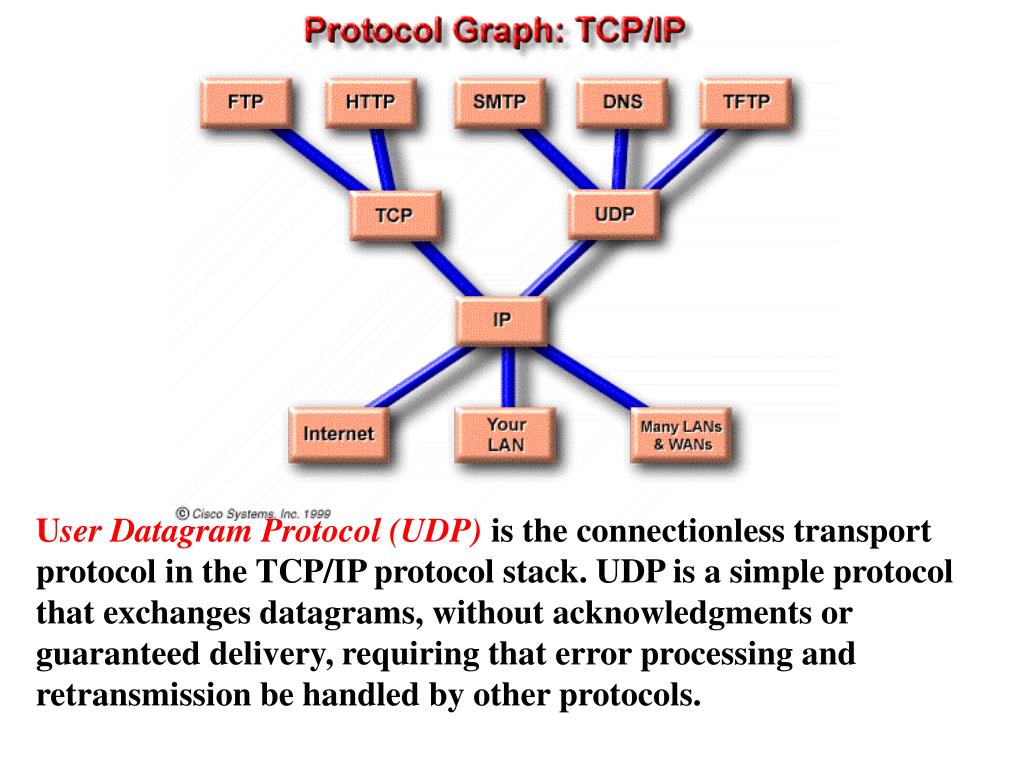 Protocol Graph: TCP/IP

FTP
HTTP
SMTP
DNS
TFTP
TCP
UDP
IP
Internet
Your LAN
Many LANs & WANs

© Cisco Systems, Inc. 1999

User Datagram Protocol (UDP) is the connectionless transport protocol in the TCP/IP protocol stack. UDP is a simple protocol that exchanges datagrams, without acknowledgments or guaranteed delivery, requiring that error processing and retransmission be handled by other protocols.